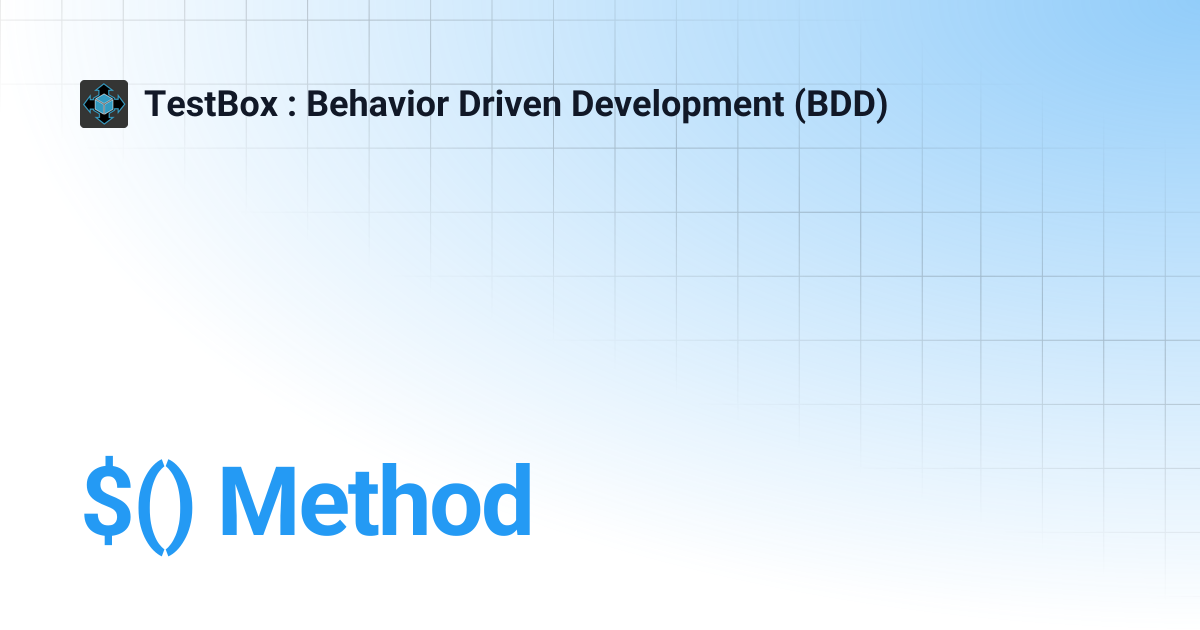 TestBox : Behavior Driven Development (BDD)

\$() Method